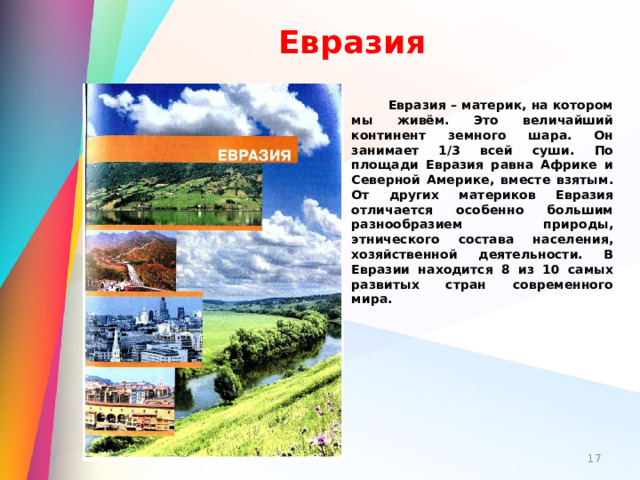 Евразия

ЕВРАЗИЯ

Евразия – материк, на котором мы живём. Это величайший континент земного шара. Он занимает 1/3 всей суши. По площади Евразия равна Африке и Северной Америке, вместе взятым. От других материков Евразия отличается особенно большим разнообразием природы, этнического состава населения, хозяйственной деятельности. В Евразии находится 8 из 10 самых развитых стран современного мира.

17